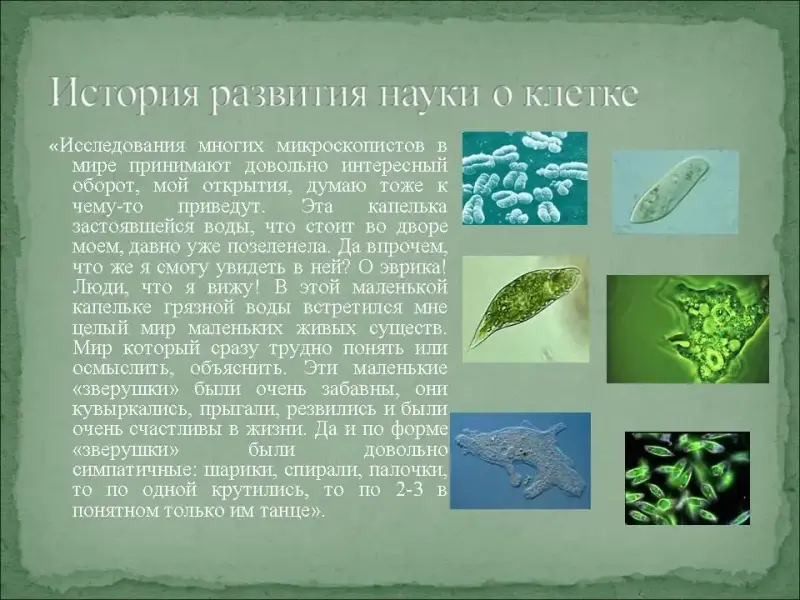 История развития науки о клетке

«Исследования многих микроскопистов в мире принимают довольно интересный оборот, мой открытия, думаю тоже к чему-то приведут. Эта капелька застоявшейся воды, что стоит во дворе моем, давно уже позеленела. Да впрочем, что же я смогу увидеть в ней? О эврика! Люди, что я вижу! В этой маленькой капельке грязной воды встретился мне целый мир маленьких живых существ. Мир который сразу трудно понять или осмыслить, объяснить. Эти маленькие «зверушки» были очень забавны, они кувыркались, прыгали, резвились и были очень счастливы в жизни. Да и по форме «зверушки» были довольно симпатичные: шарики, спирали, палочки, то по одной крутились, то по 2-3 в понятном только им танце».